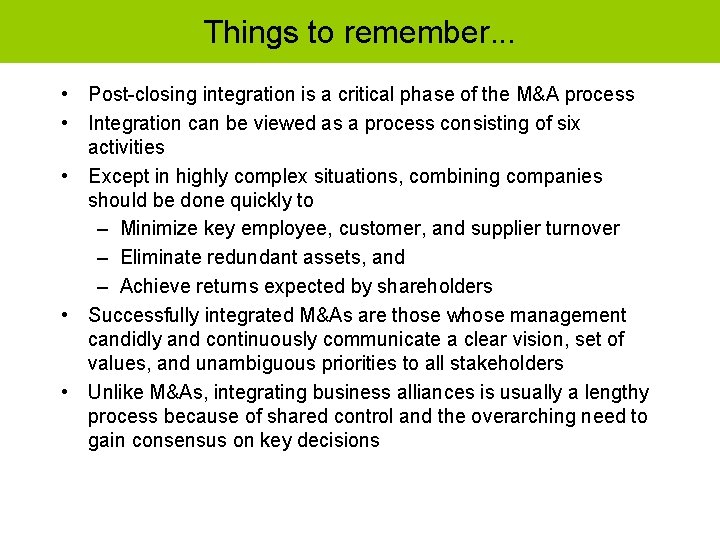 Things to remember...

• Post-closing integration is a critical phase of the M&A process
• Integration can be viewed as a process consisting of six activities
• Except in highly complex situations, combining companies should be done quickly to
  – Minimize key employee, customer, and supplier turnover
  – Eliminate redundant assets, and
  – Achieve returns expected by shareholders
• Successfully integrated M&As are those whose management candidly and continuously communicate a clear vision, set of values, and unambiguous priorities to all stakeholders
• Unlike M&As, integrating business alliances is usually a lengthy process because of shared control and the overarching need to gain consensus on key decisions